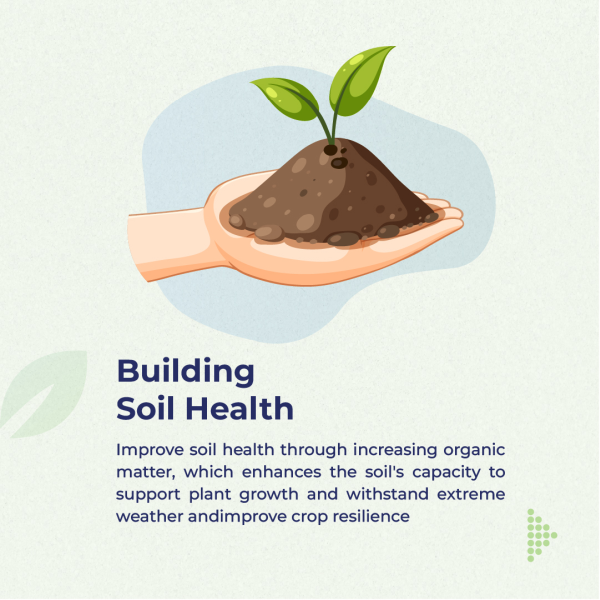 Building
Soil Health

Improve soil health through increasing organic matter, which enhances the soil's capacity to support plant growth and withstand extreme weather andimprove crop resilience